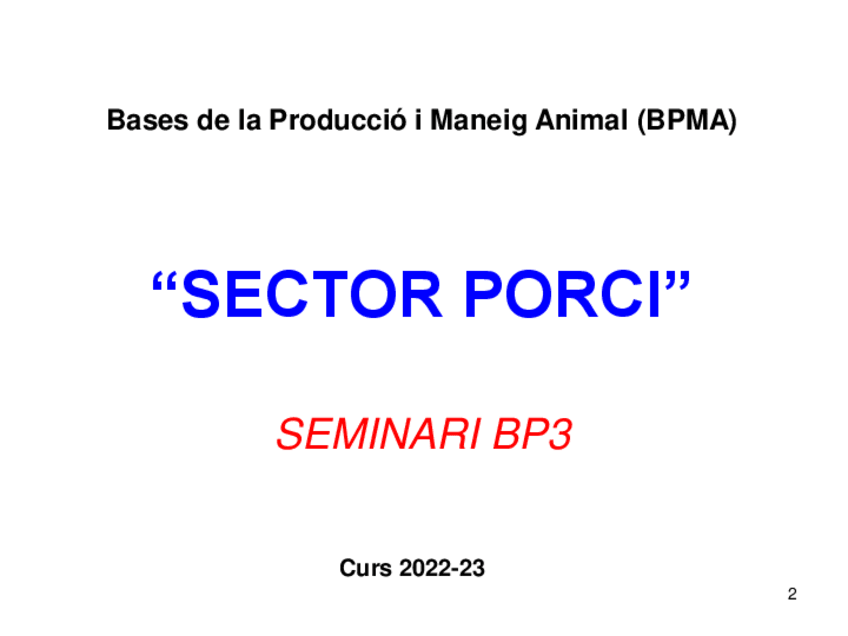 Bases de la Producció i Maneig Animal (BPMA)

“SECTOR PORCI”

SEMINARI BP3

Curs 2022-23

2